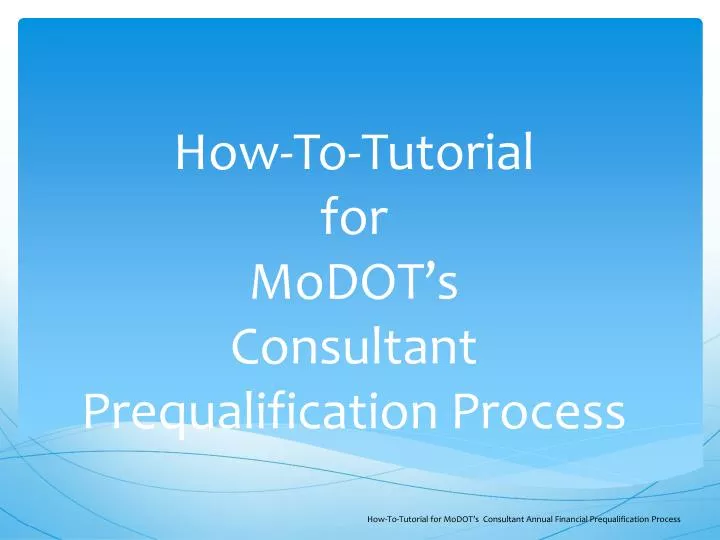 How-To-Tutorial for MoDOT's Consultant Prequalification Process

How-To-Tutorial for MoDOT's Consultant Annual Financial Prequalification Process